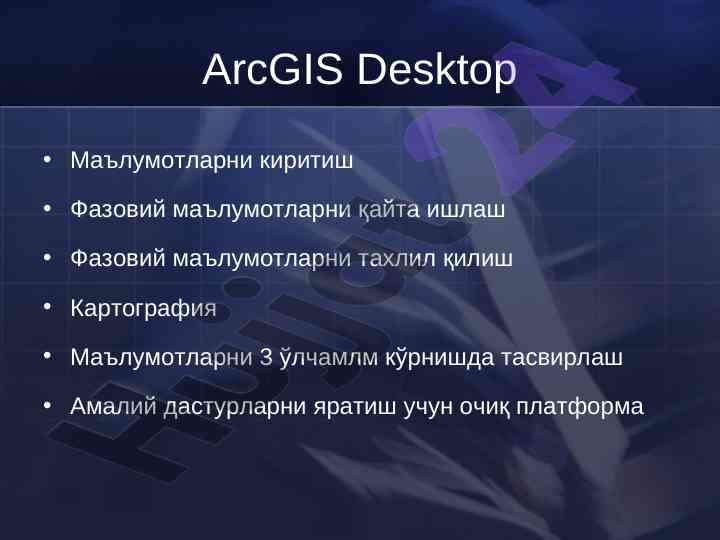 ArcGIS Desktop

• Маълумотларни киритиш
• Фазовий маълумотларни қайта ишлаш
• Фазовий маълумотларни тахлил қилиш
• Картография
• Маълумотларни 3 ўлчамлм кўрнишда тасвирлаш
• Амалий дастурларни яратиш учун очиқ платформа

Hujjat 24